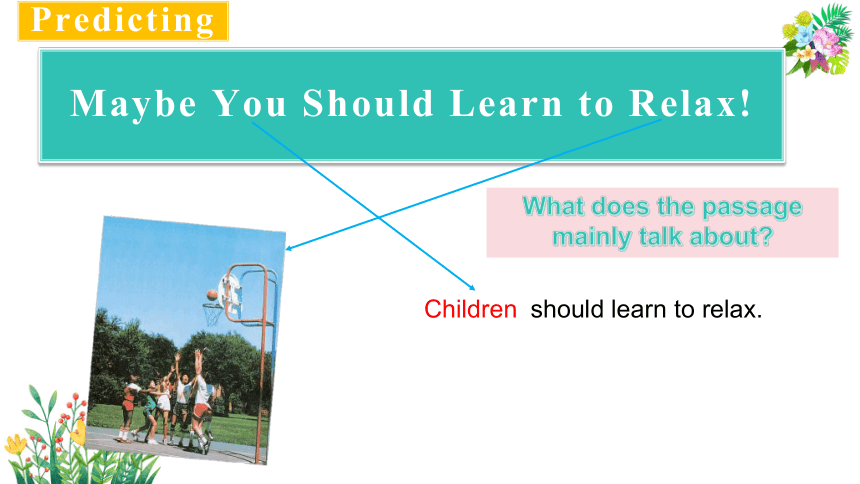 Predicting

Maybe You Should Learn to Relax!

What does the passage mainly talk about?

Children should learn to relax.